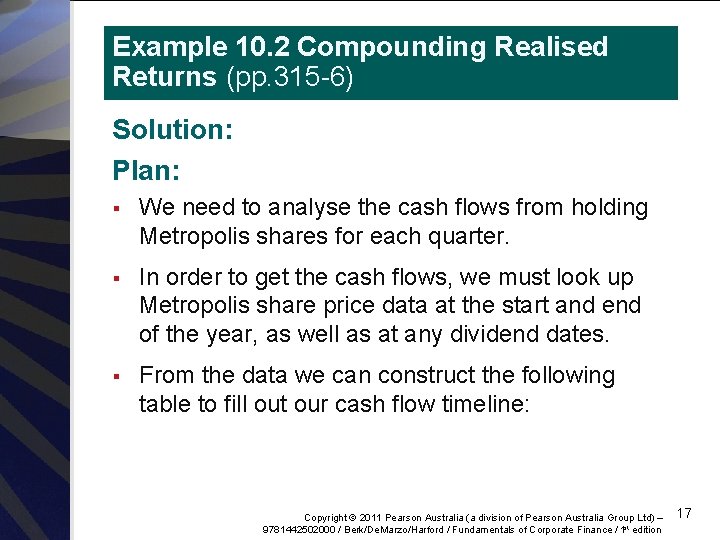 Example 10.2 Compounding Realised Returns (pp.315-6)

Solution:

Plan:

▪ We need to analyse the cash flows from holding Metropolis shares for each quarter.

▪ In order to get the cash flows, we must look up Metropolis share price data at the start and end of the year, as well as at any dividend dates.

▪ From the data we can construct the following table to fill out our cash flow timeline:

Copyright © 2011 Pearson Australia (a division of Pearson Australia Group Ltd) – 9781442502000 / Berk/DeMarzo/Harford / Fundamentals of Corporate Finance / 1st edition

17